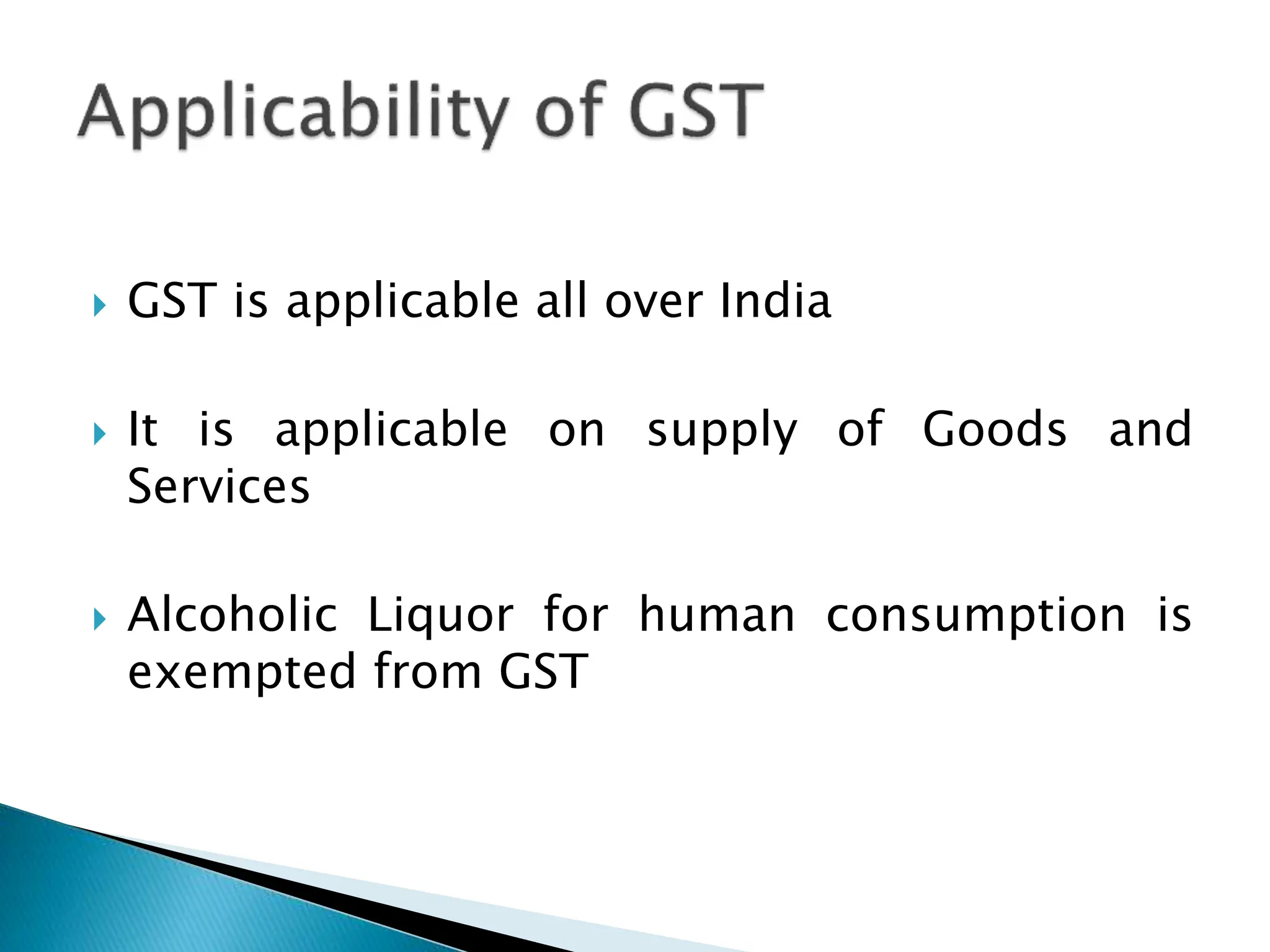 Applicability of GST

GST is applicable all over India

It is applicable on supply of Goods and Services

Alcoholic Liquor for human consumption is exempted from GST